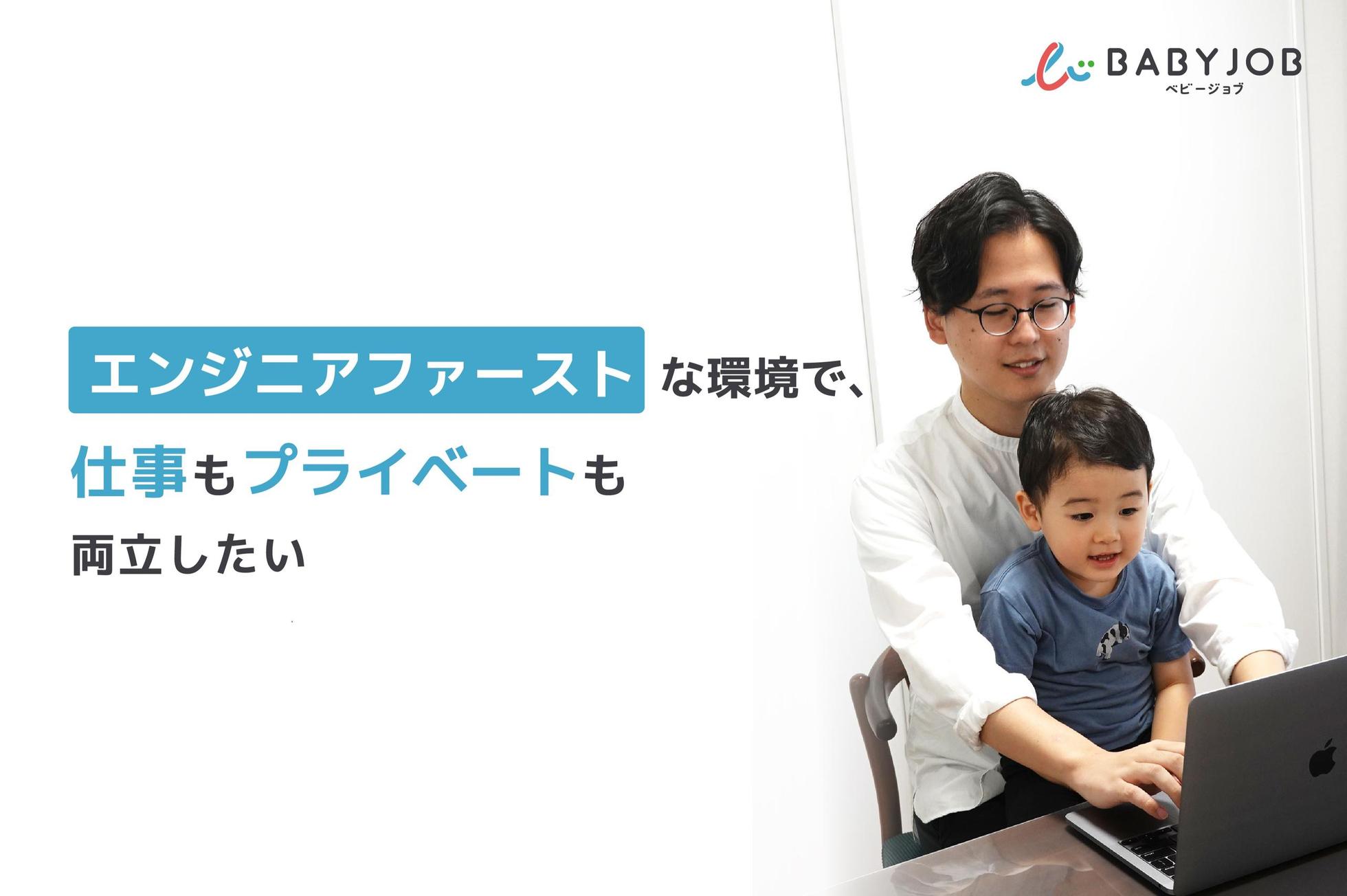 BABYJOB
ベビージョブ

エンジニアファーストな環境で、
仕事もプライベートも
両立したい